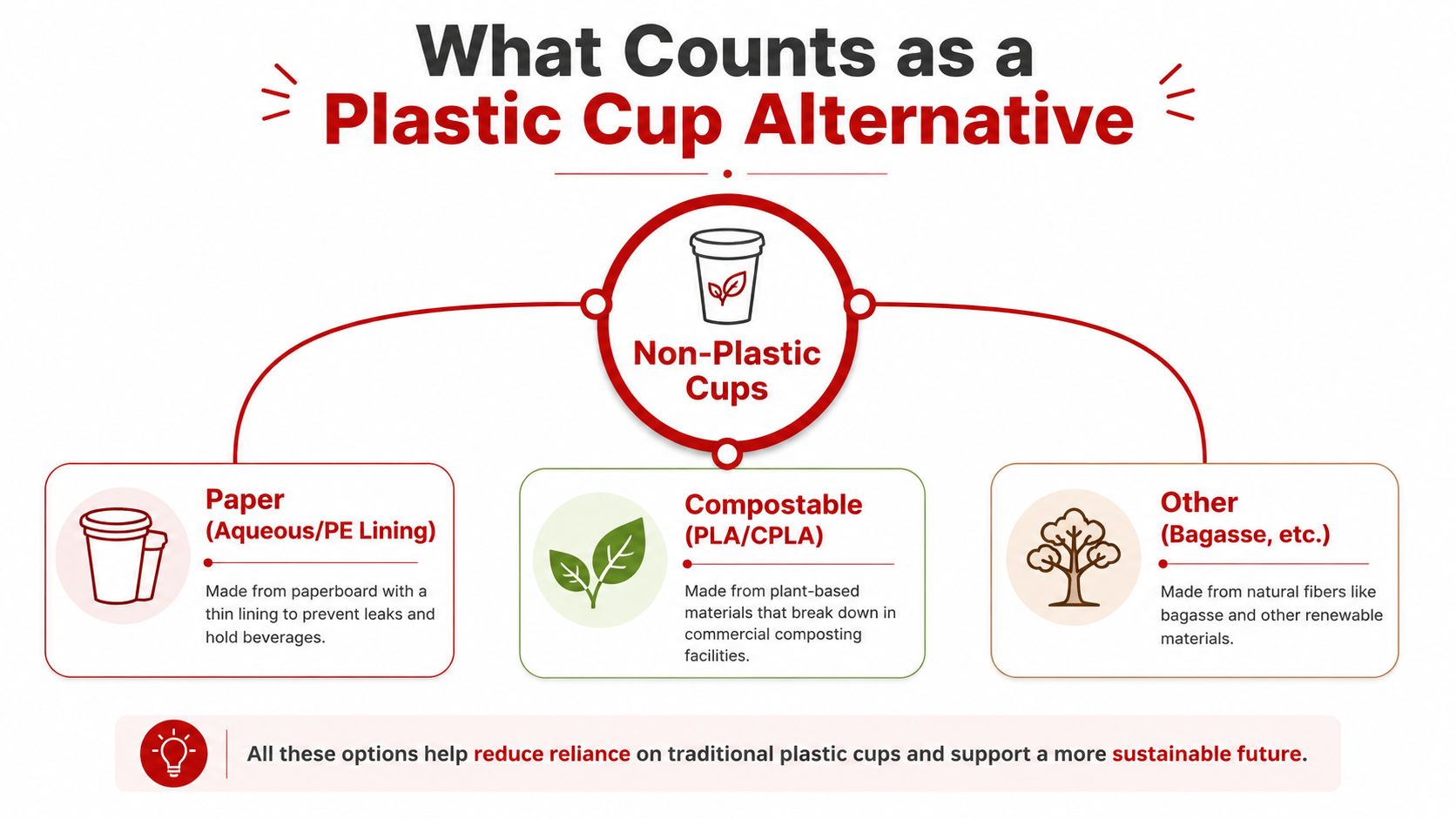 What Counts as a
Plastic Cup Alternative

Non-Plastic Cups

Paper
(Aqueous/PE Lining)

Made from paperboard with a thin lining to prevent leaks and hold beverages.

Compostable
(PLA/CPLA)

Made from plant-based materials that break down in commercial composting facilities.

Other
(Bagasse, etc.)

Made from natural fibers like bagasse and other renewable materials.

All these options help reduce reliance on traditional plastic cups and support a more sustainable future.